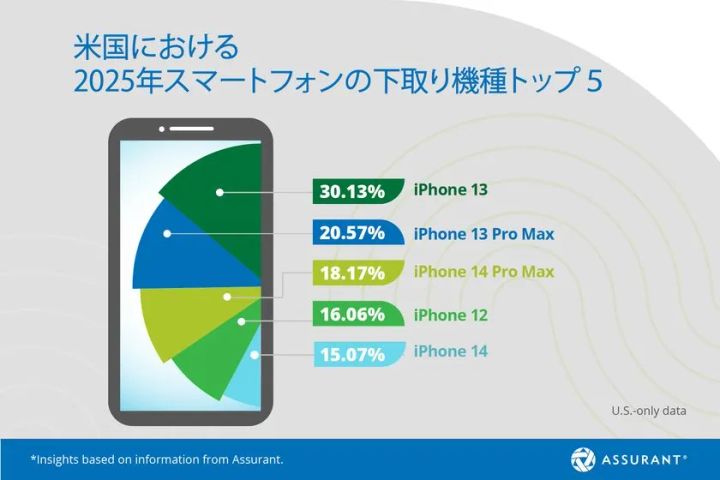 米国における
2025年スマートフォンの下取り機種トップ 5

30.13% iPhone 13
20.57% iPhone 13 Pro Max
18.17% iPhone 14 Pro Max
16.06% iPhone 12
15.07% iPhone 14

U.S.-only data

*Insights based on information from Assurant.

ASSURANT®